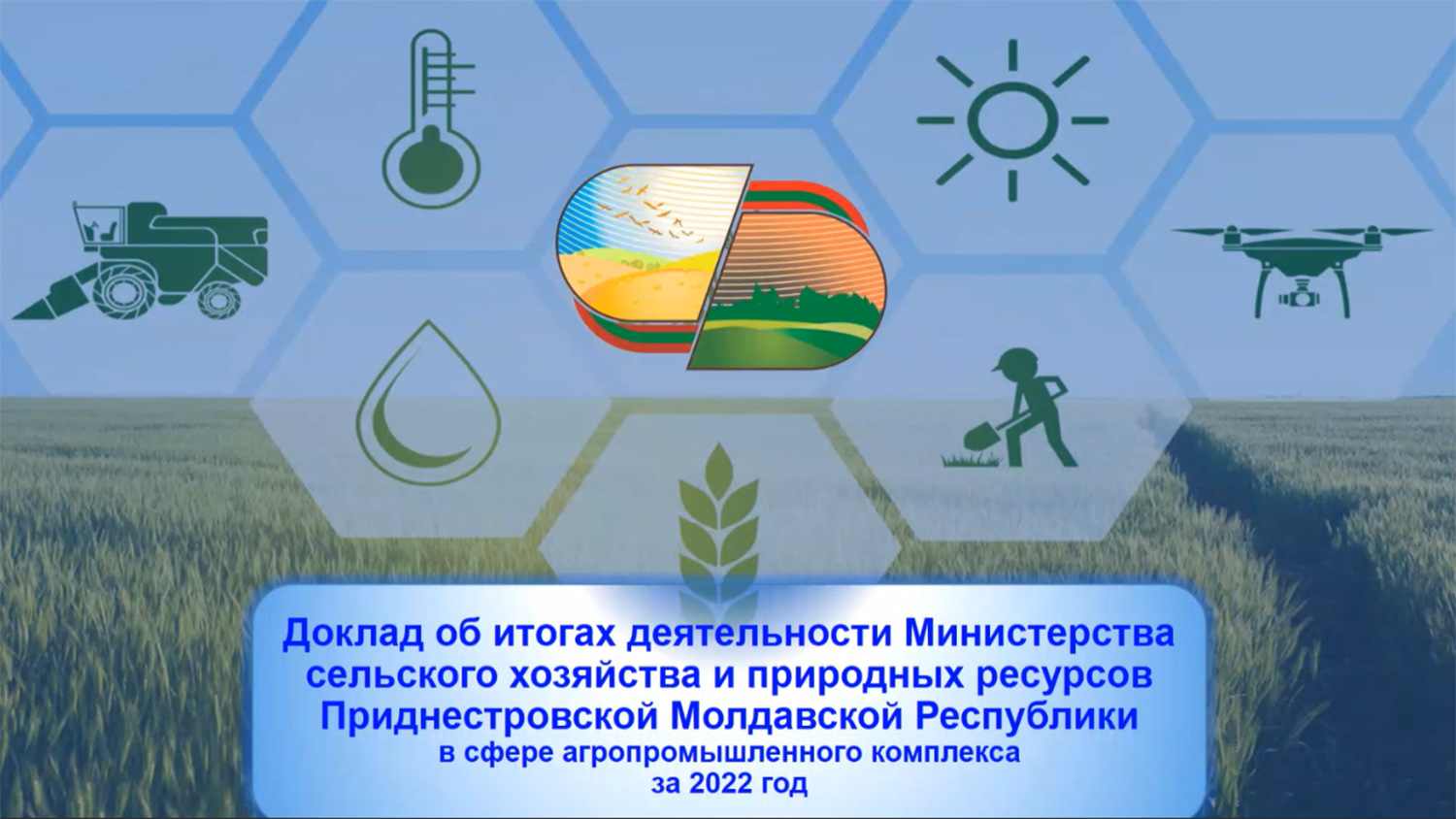 Доклад об итогах деятельности Министерства сельского хозяйства и природных ресурсов Приднестровской Молдавской Республики
в сфере агропромышленного комплекса
за 2022 год